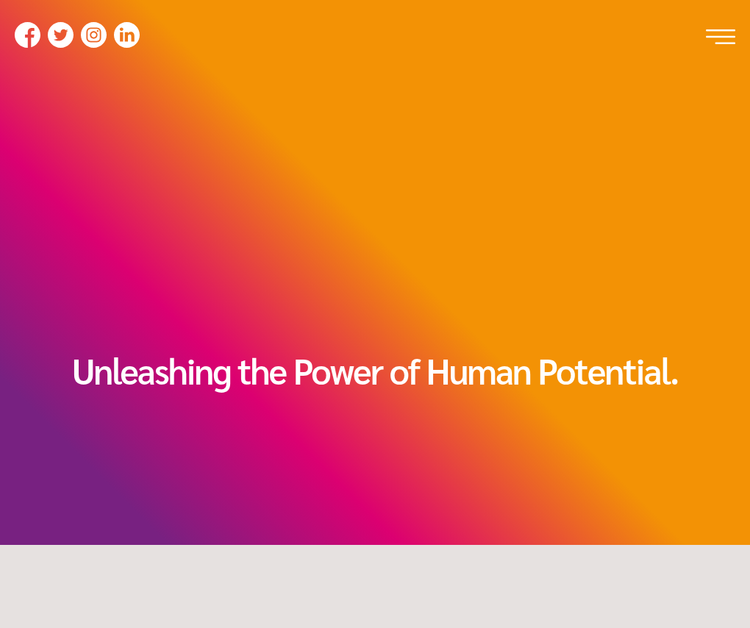 Unleashing the Power of Human Potential.